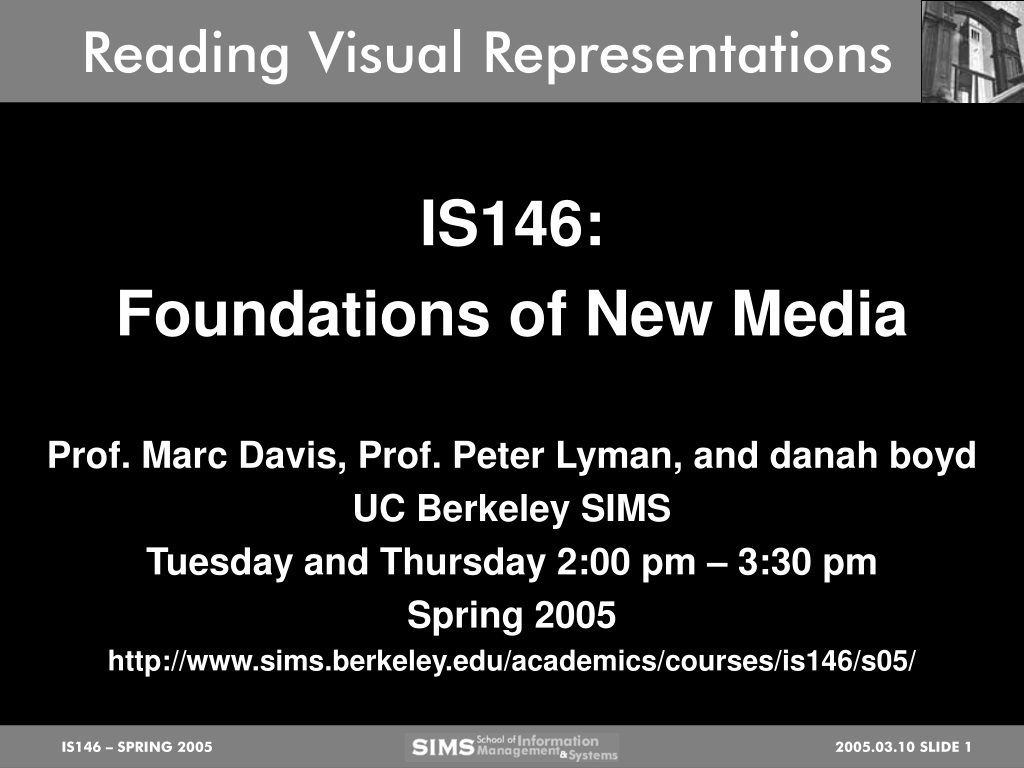 Reading Visual Representations

IS146:
Foundations of New Media

Prof. Marc Davis, Prof. Peter Lyman, and danah boyd
UC Berkeley SIMS
Tuesday and Thursday 2:00 pm – 3:30 pm
Spring 2005
http://www.sims.berkeley.edu/academics/courses/is146/s05/

IS146 – SPRING 2005

SIMS School of Information Management & Systems

2005.03.10 SLIDE 1